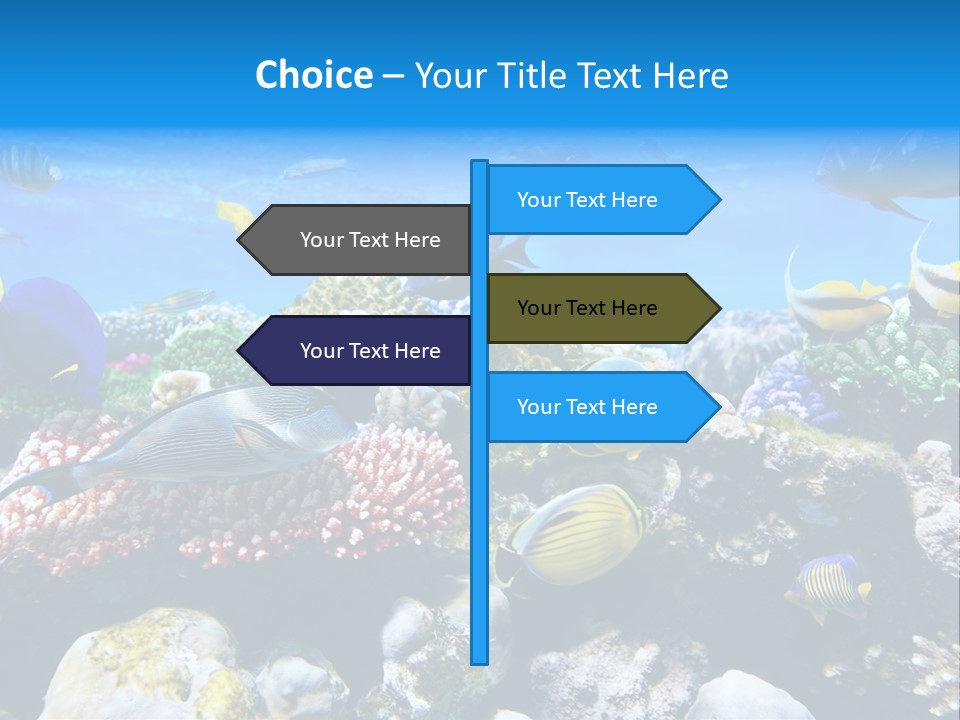 Choice – Your Title Text Here

Your Text Here

Your Text Here

Your Text Here

Your Text Here

Your Text Here